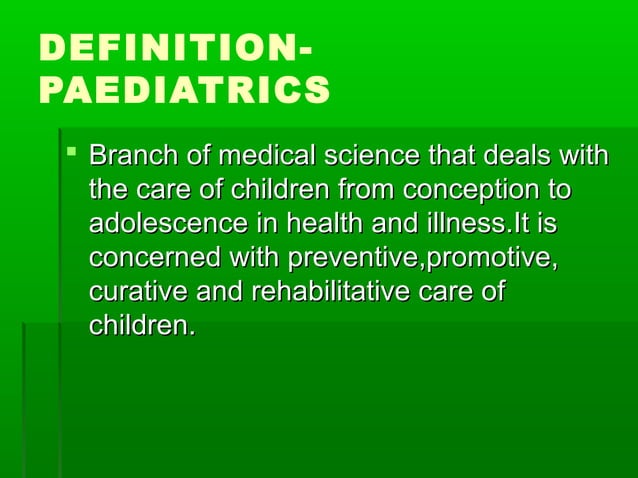 DEFINITION-PAEDIATRICS

Branch of medical science that deals with the care of children from conception to adolescence in health and illness.It is concerned with preventive,promotive, curative and rehabilitative care of children.